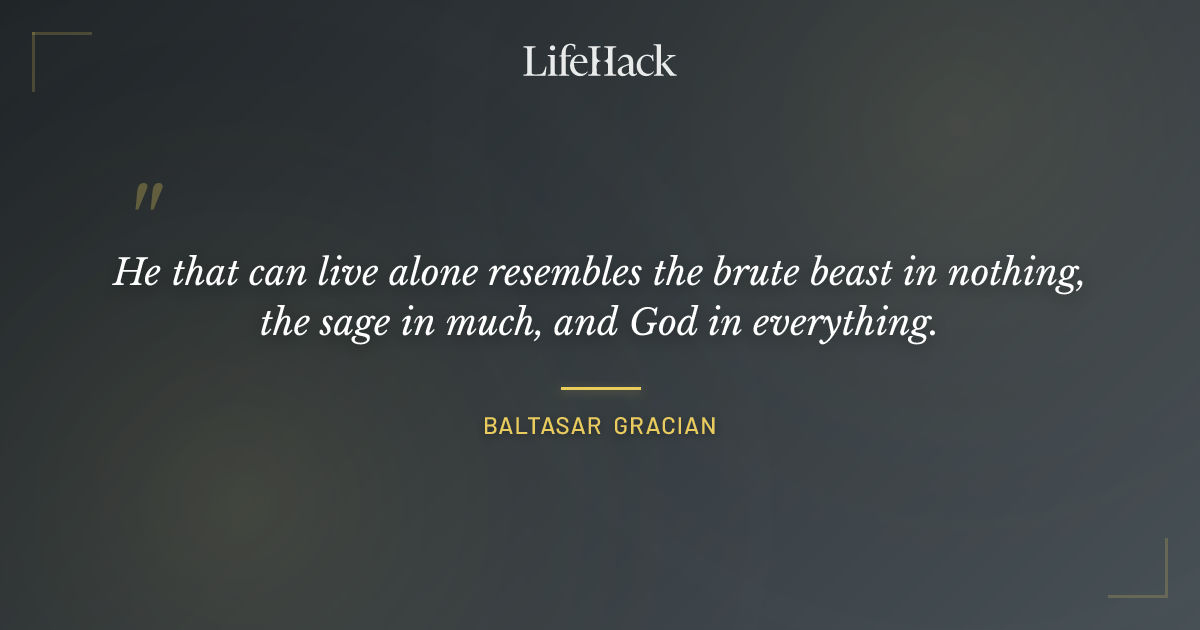 LifeHack

"

He that can live alone resembles the brute beast in nothing, the sage in much, and God in everything.

BALTASAR GRACIAN